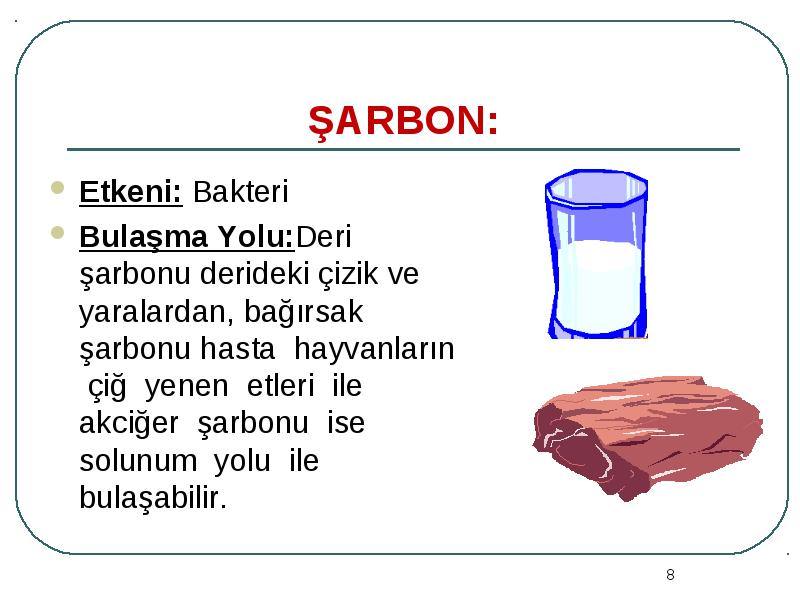 ŞARBON:

Etkeni: Bakteri

Bulaşma Yolu:Deri şarbonu derideki çizik ve yaralardan, bağırsak şarbonu hasta hayvanların çiğ yenen etleri ile akciğer şarbonu ise solunum yolu ile bulaşabilir.

8